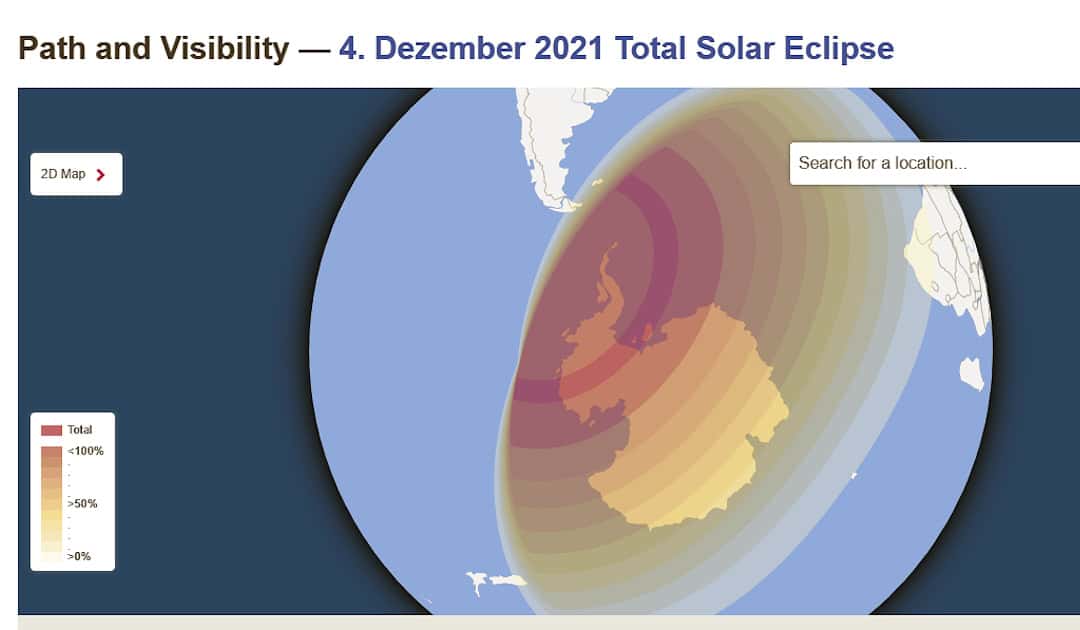 Path and Visibility — 4. Dezember 2021 Total Solar Eclipse

2D Map

Search for a location...

Total
<100%
>50%
>0%